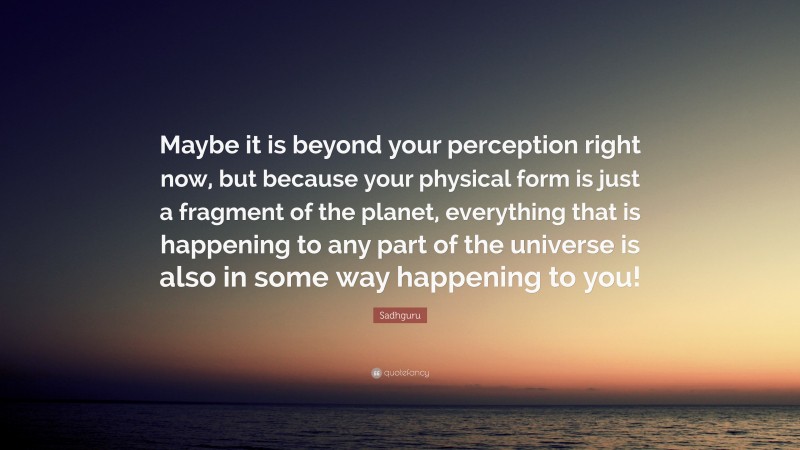 Maybe it is beyond your perception right now, but because your physical form is just a fragment of the planet, everything that is happening to any part of the universe is also in some way happening to you!

Sadhguru

quotefancy